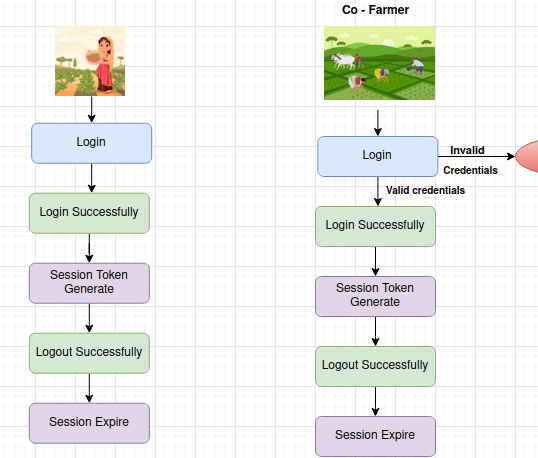 Login

Login Successfully

Session Token Generate

Logout Successfully

Session Expire

Co - Farmer

Login

Invalid

Credentials

Valid credentials

Login Successfully

Session Token Generate

Logout Successfully

Session Expire